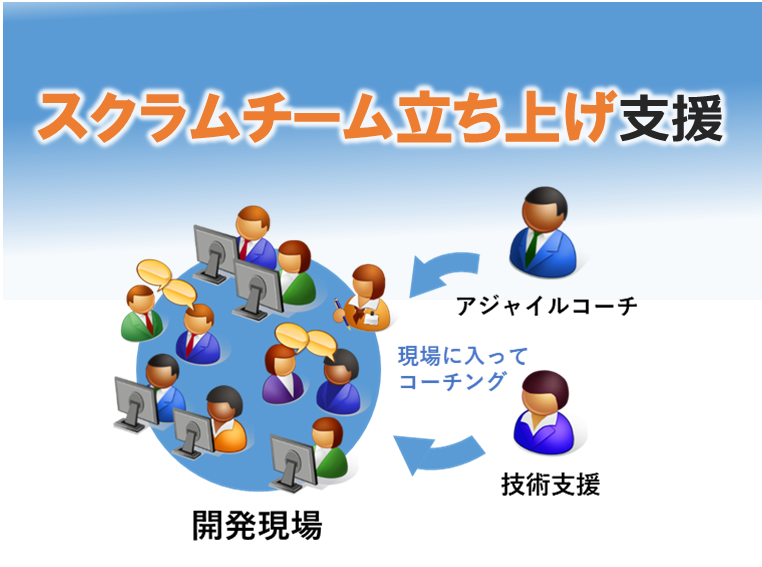 スクラムチーム立ち上げ支援

アジャイルコーチ

現場に入って
コーチング

技術支援

開発現場